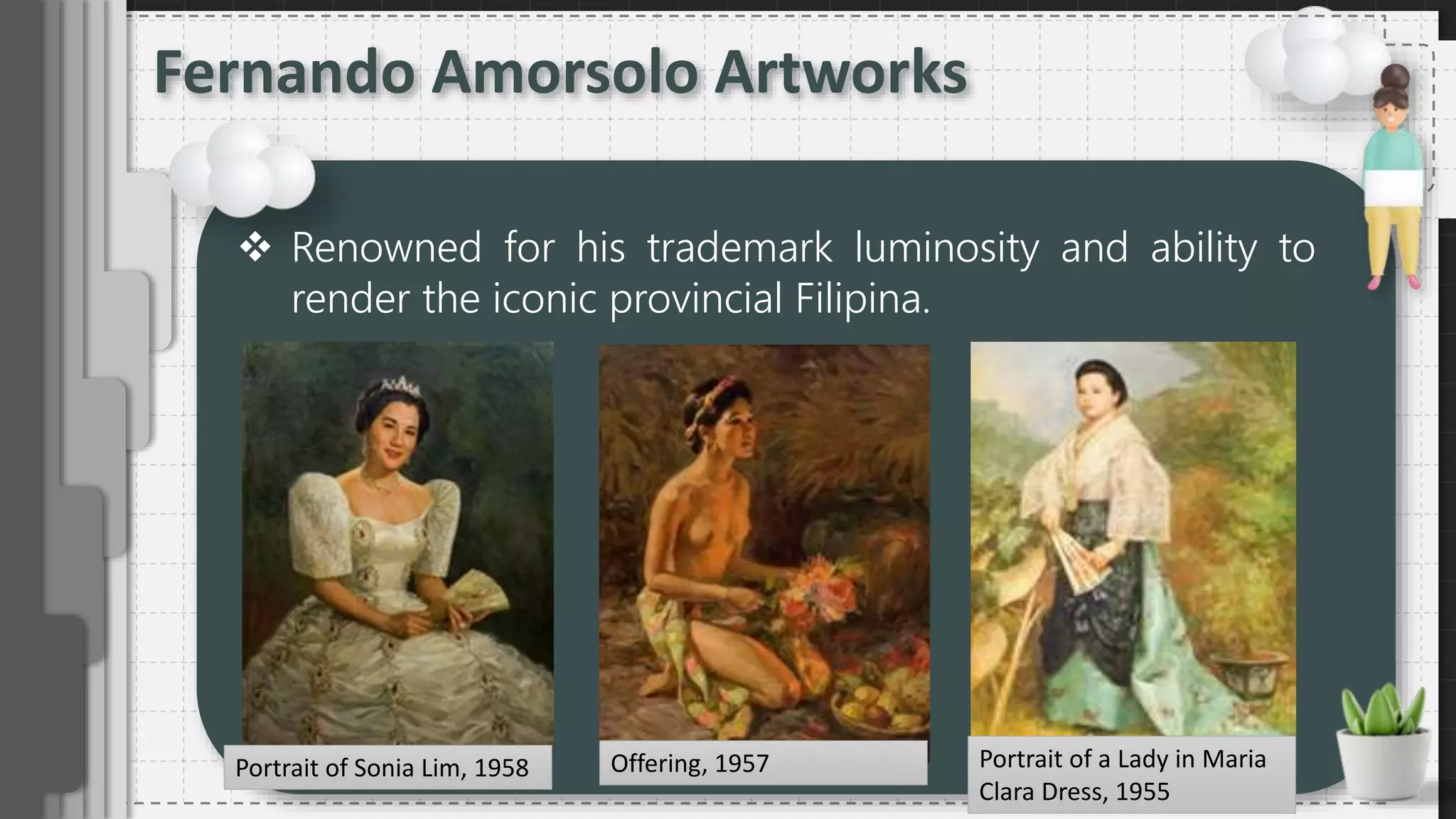 Fernando Amorsolo Artworks

❖ Renowned for his trademark luminosity and ability to render the iconic provincial Filipina.

Portrait of Sonia Lim, 1958

Offering, 1957

Portrait of a Lady in Maria Clara Dress, 1955